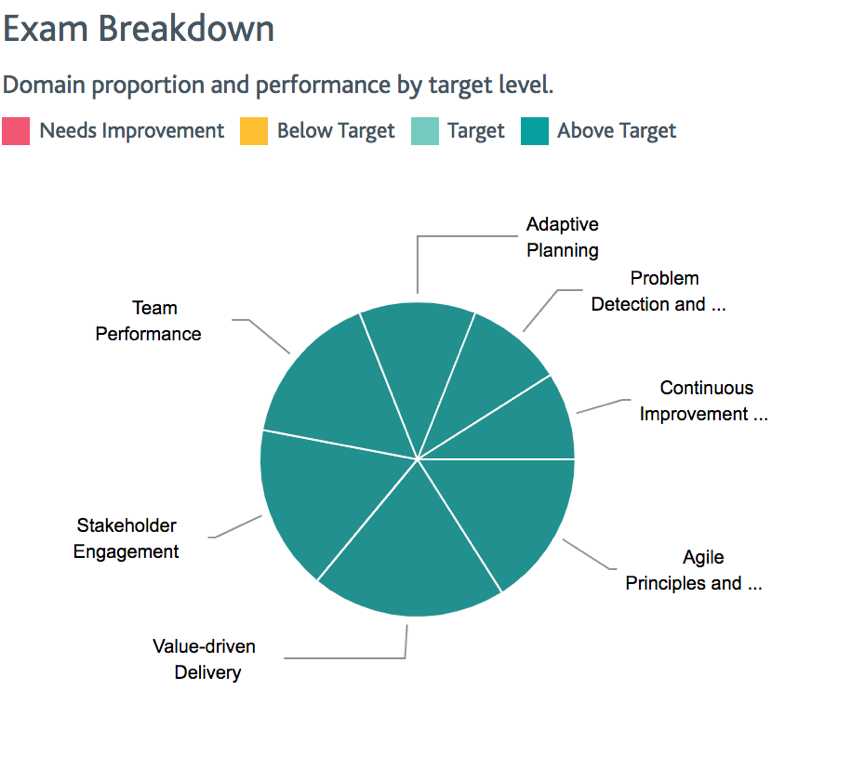 Exam Breakdown

Domain proportion and performance by target level.

Needs Improvement Below Target Target Above Target

Adaptive Planning

Problem Detection and ...

Continuous Improvement ...

Agile Principles and ...

Value-driven Delivery

Stakeholder Engagement

Team Performance